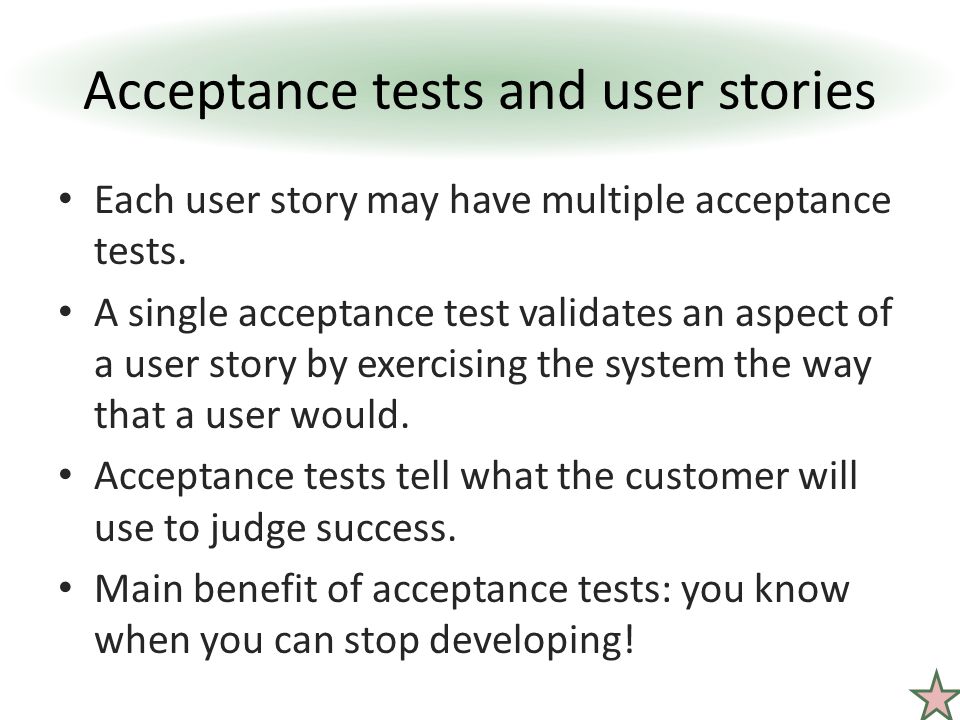 Acceptance tests and user stories

• Each user story may have multiple acceptance tests.

• A single acceptance test validates an aspect of a user story by exercising the system the way that a user would.

• Acceptance tests tell what the customer will use to judge success.

• Main benefit of acceptance tests: you know when you can stop developing!